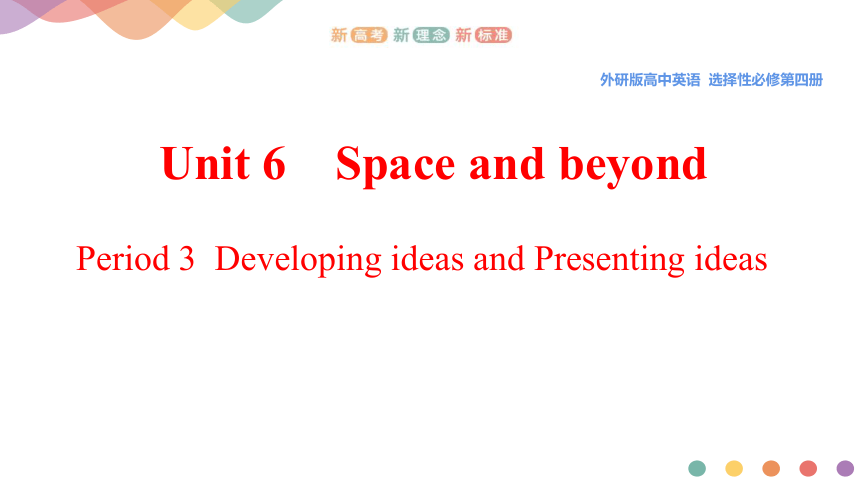 新高考 新理念 新标准

外研版高中英语 选择性必修第四册

Unit 6 Space and beyond

Period 3 Developing ideas and Presenting ideas